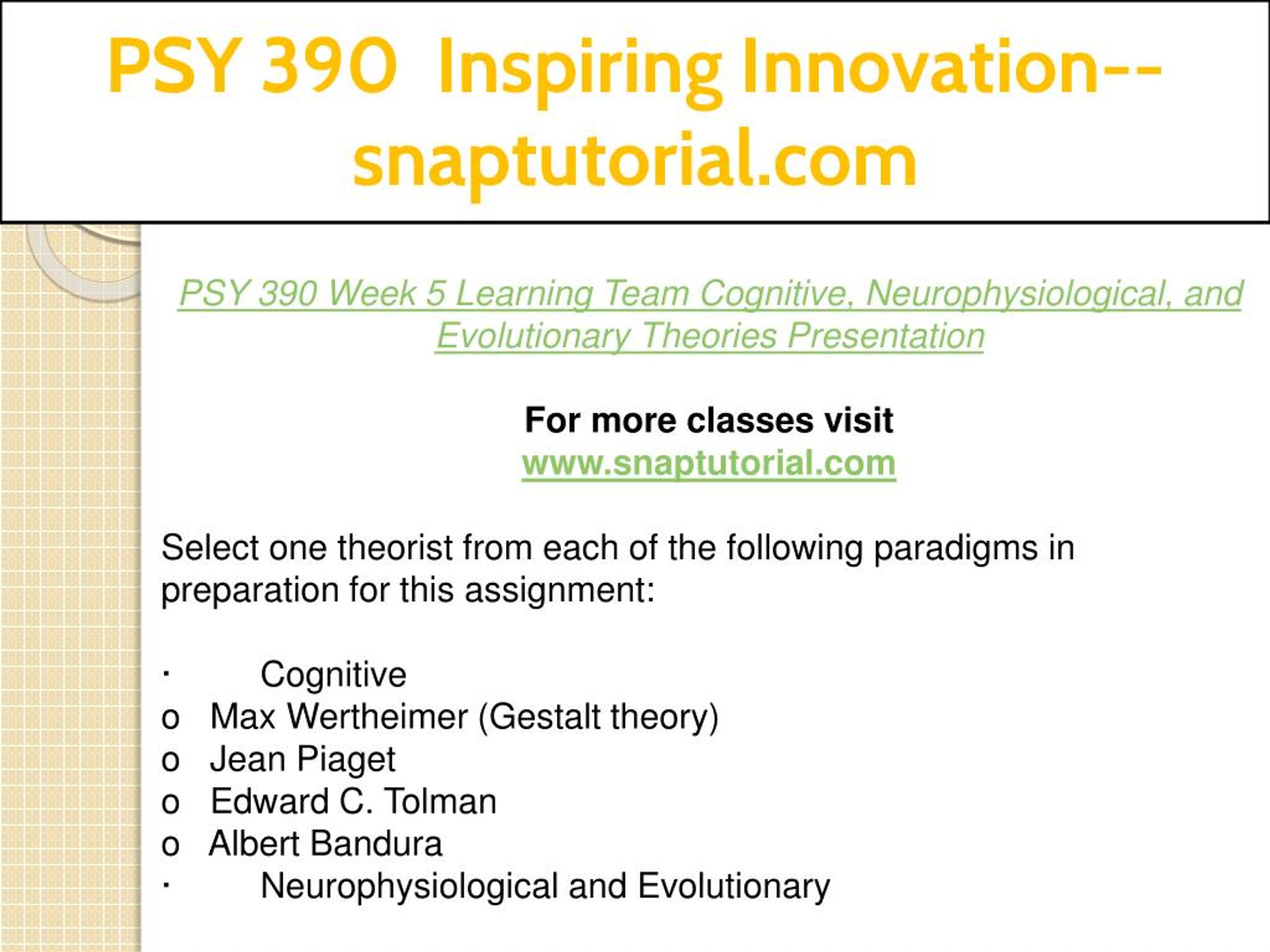 PSY 390 Inspiring Innovation--snaptutorial.com

PSY 390 Week 5 Learning Team Cognitive, Neurophysiological, and Evolutionary Theories Presentation

For more classes visit
www.snaptutorial.com

Select one theorist from each of the following paradigms in preparation for this assignment:

· Cognitive
o Max Wertheimer (Gestalt theory)
o Jean Piaget
o Edward C. Tolman
o Albert Bandura
· Neurophysiological and Evolutionary